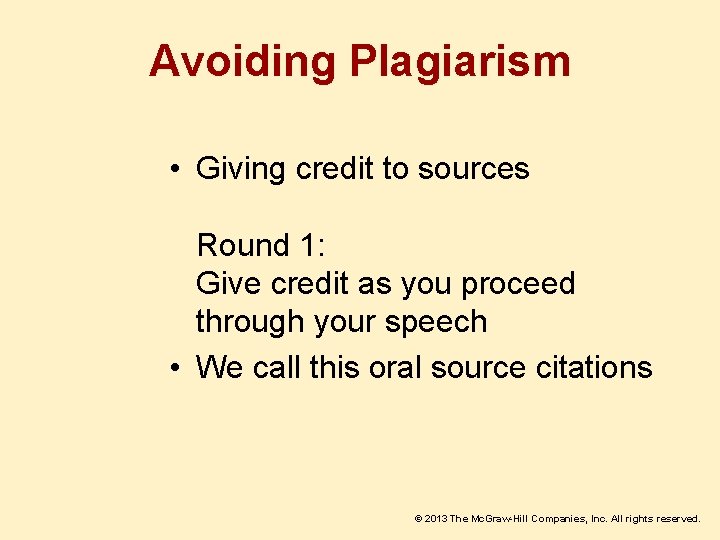 Avoiding Plagiarism

• Giving credit to sources

Round 1:
Give credit as you proceed through your speech

• We call this oral source citations

© 2013 The McGraw-Hill Companies, Inc. All rights reserved.